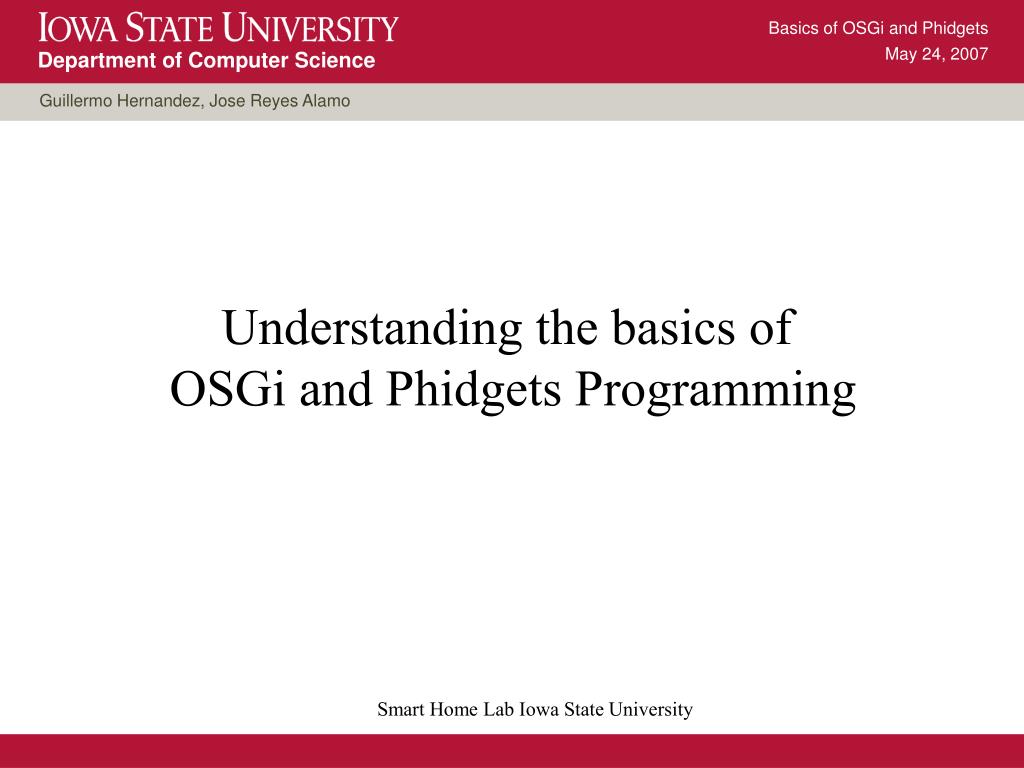 IOWA STATE UNIVERSITY
Department of Computer Science

Basics of OSGi and Phidgets
May 24, 2007

Guillermo Hernandez, Jose Reyes Alamo

Understanding the basics of OSGi and Phidgets Programming

Smart Home Lab Iowa State University